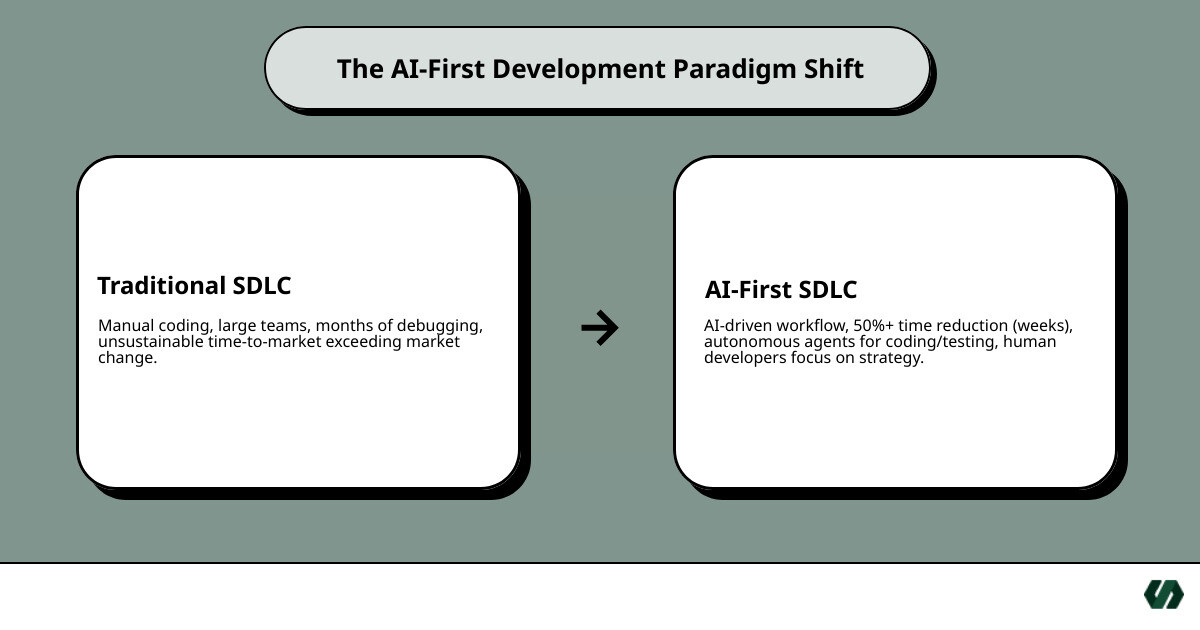 The AI-First Development Paradigm Shift

Traditional SDLC

Manual coding, large teams, months of debugging, unsustainable time-to-market exceeding market change.

→

AI-First SDLC

AI-driven workflow, 50%+ time reduction (weeks), autonomous agents for coding/testing, human developers focus on strategy.